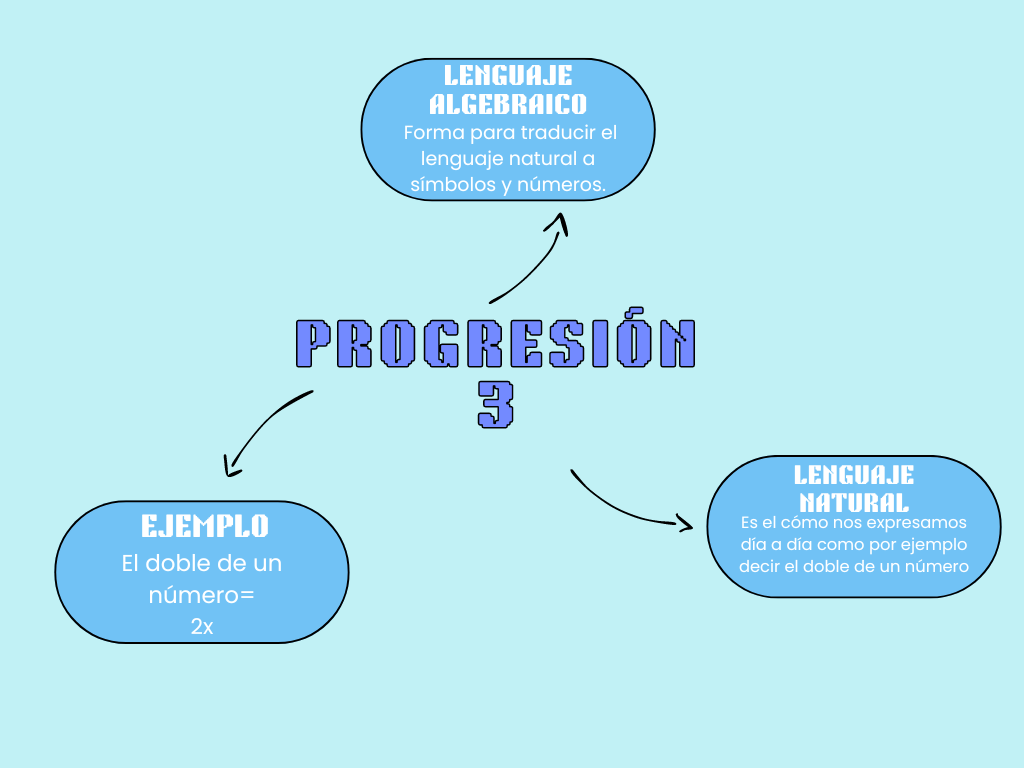 LENGUAJE ALGEBRAICO
Forma para traducir el lenguaje natural a símbolos y números.

PROGRESIÓN 3

EJEMPLO
El doble de un número=
2x

LENGUAJE NATURAL
Es el cómo nos expresamos día a día como por ejemplo decir el doble de un número